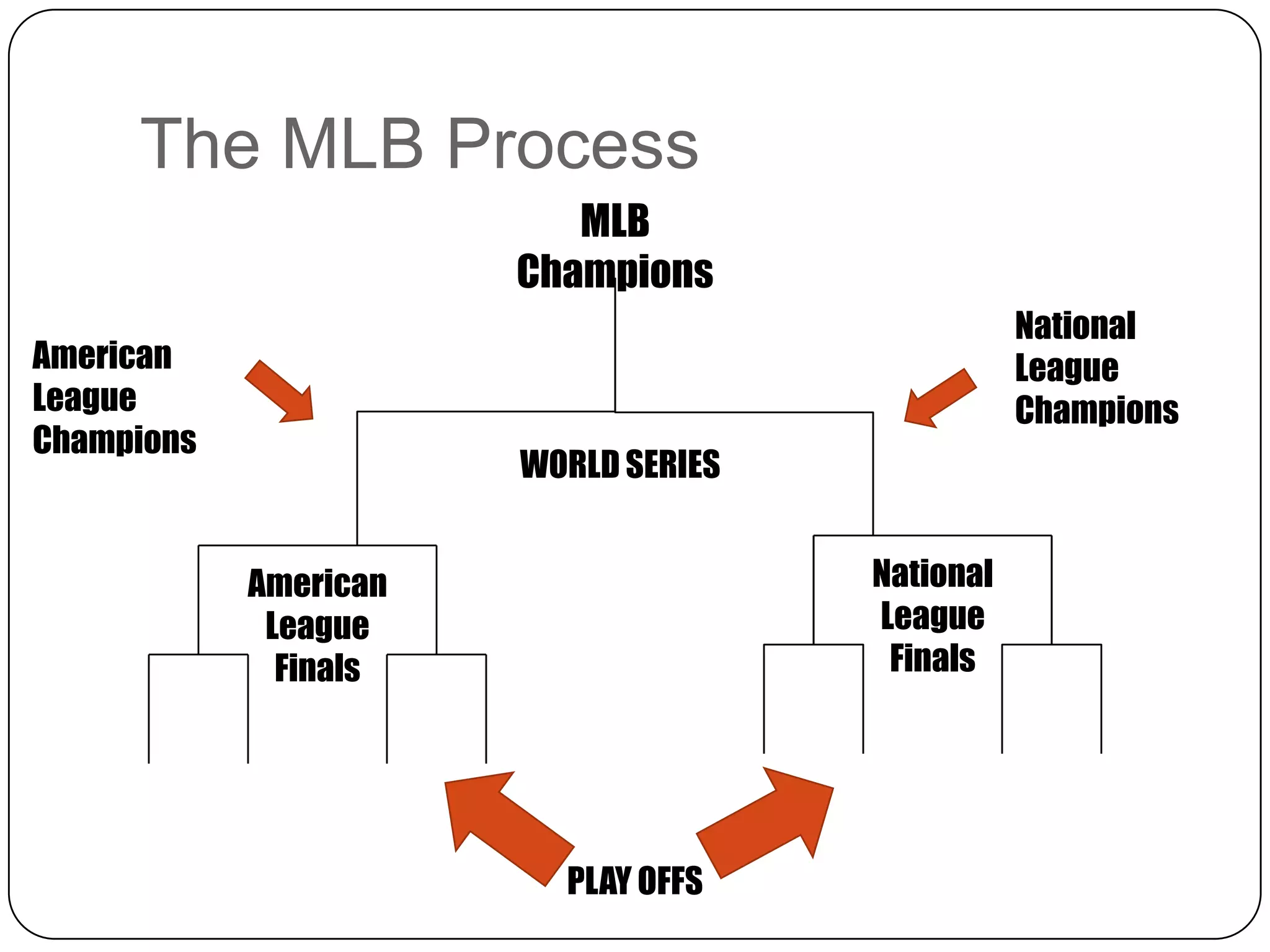 The MLB Process

MLB Champions

American League Champions

National League Champions

WORLD SERIES

American League Finals

National League Finals

PLAY OFFS